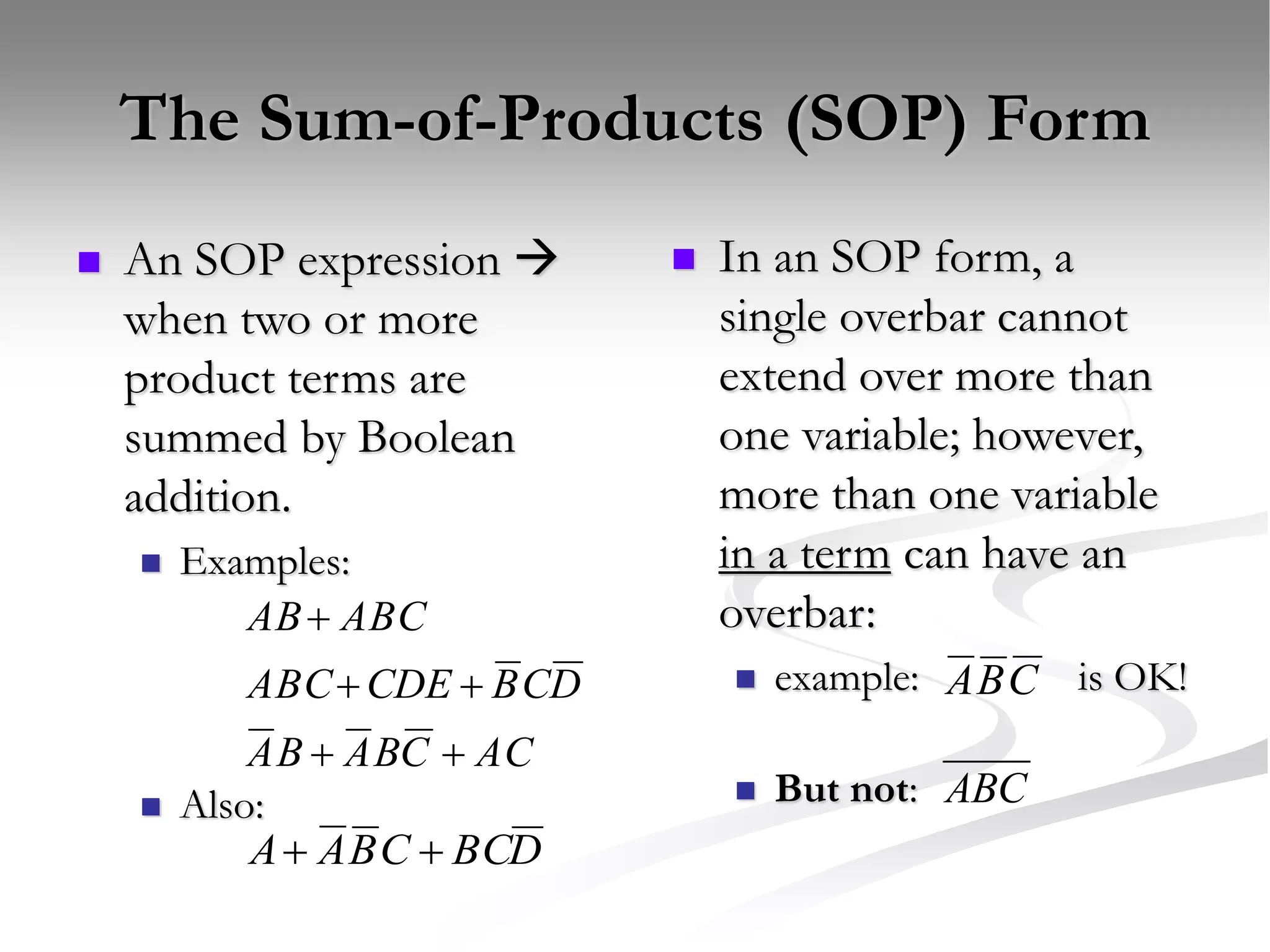 The Sum-of-Products (SOP) Form

An SOP expression → when two or more product terms are summed by Boolean addition.

Examples:

$AB + ABC$

$ABC + CDE + \overline{B}C\overline{D}$

$\overline{A}B + \overline{A}B\overline{C} + AC$

Also:

$A + \overline{A}\overline{B}C + BC\overline{D}$

In an SOP form, a single overbar cannot extend over more than one variable; however, more than one variable in a term can have an overbar:

example: $\overline{A}\overline{B}\overline{C}$ is OK!

But not: $\overline{ABC}$